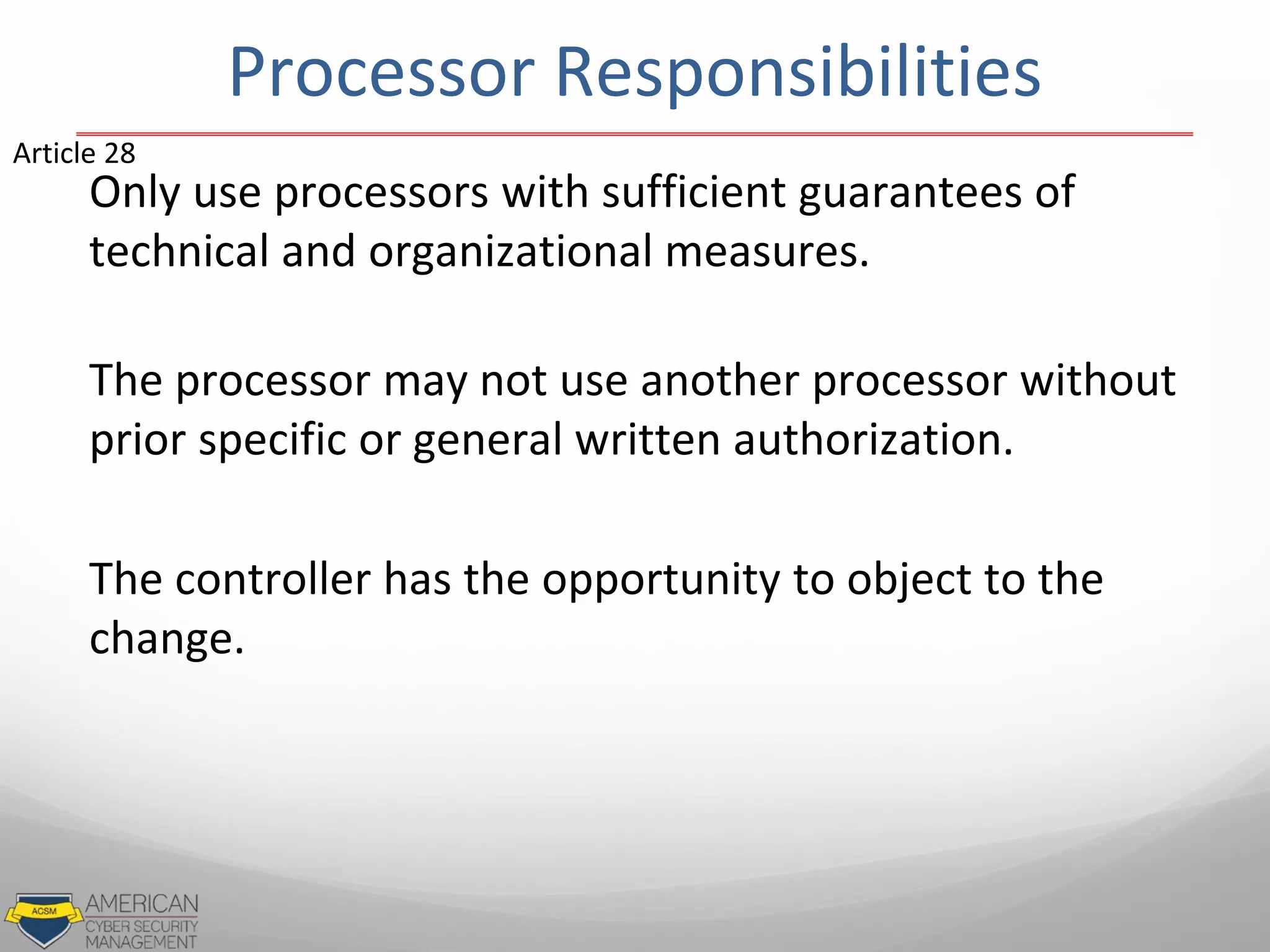 Processor Responsibilities

Article 28

Only use processors with sufficient guarantees of technical and organizational measures.

The processor may not use another processor without prior specific or general written authorization.

The controller has the opportunity to object to the change.

ACSM

AMERICAN
CYBER SECURITY
MANAGEMENT